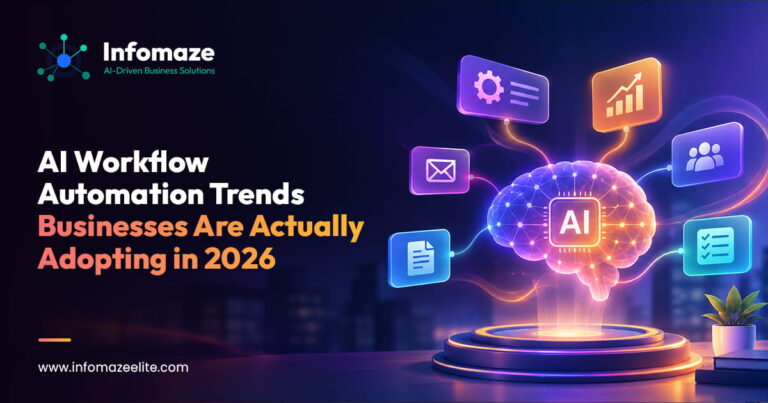 Infomaze
AI-Driven Business Solutions

AI Workflow Automation Trends Businesses Are Actually Adopting in 2026

AI

www.infomazeelite.com